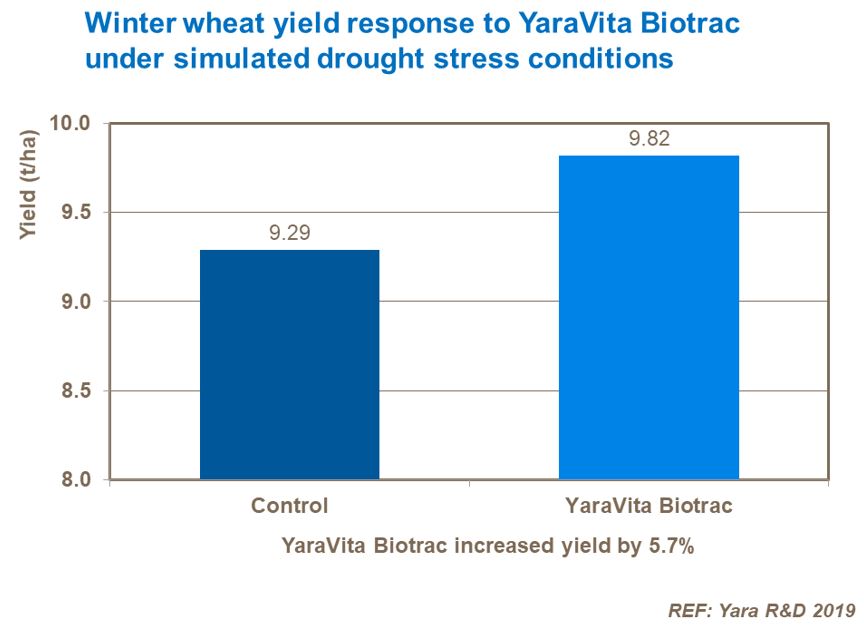 Winter wheat yield response to YaraVita Biotrac under simulated drought stress conditions

Yield (t/ha)

10.0
9.5
9.0
8.5
8.0

9.29
9.82

Control
YaraVita Biotrac

YaraVita Biotrac increased yield by 5.7%

REF: Yara R&D 2019